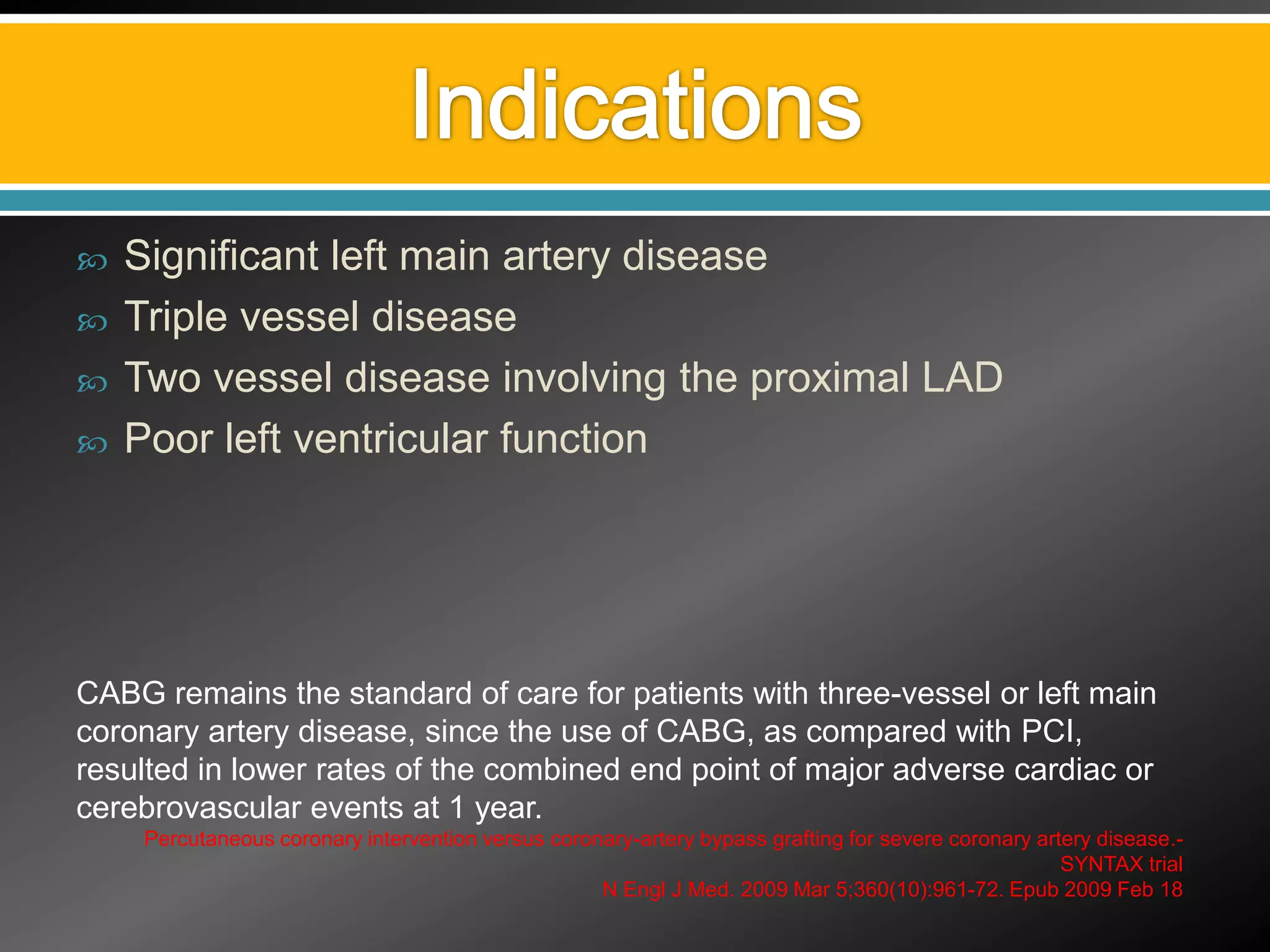 Indications

Significant left main artery disease
Triple vessel disease
Two vessel disease involving the proximal LAD
Poor left ventricular function

CABG remains the standard of care for patients with three-vessel or left main coronary artery disease, since the use of CABG, as compared with PCI, resulted in lower rates of the combined end point of major adverse cardiac or cerebrovascular events at 1 year.

Percutaneous coronary intervention versus coronary-artery bypass grafting for severe coronary artery disease.- SYNTAX trial
N Engl J Med. 2009 Mar 5;360(10):961-72. Epub 2009 Feb 18